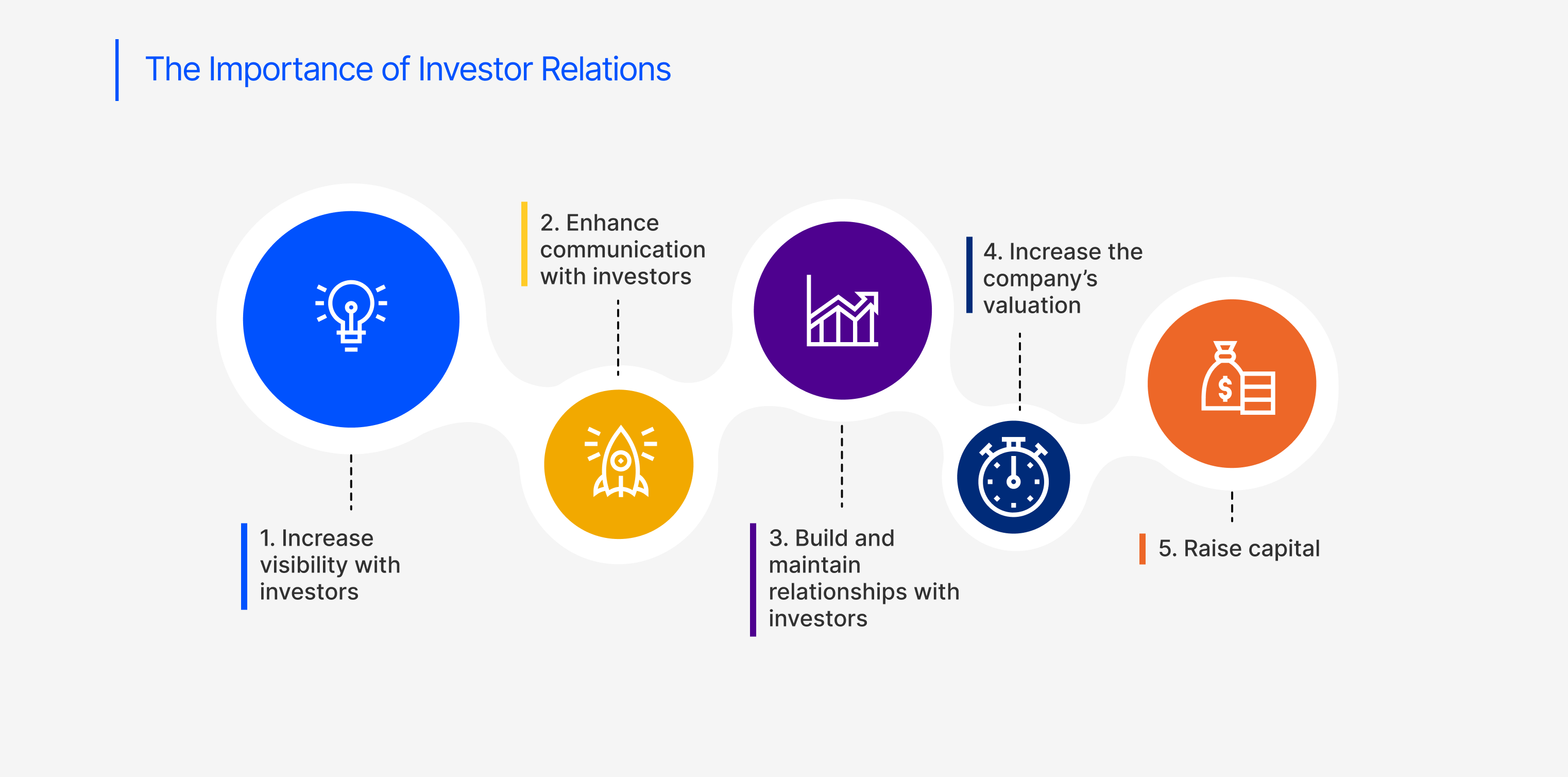 The Importance of Investor Relations

1. Increase visibility with investors

2. Enhance communication with investors

3. Build and maintain relationships with investors

4. Increase the company's valuation

5. Raise capital